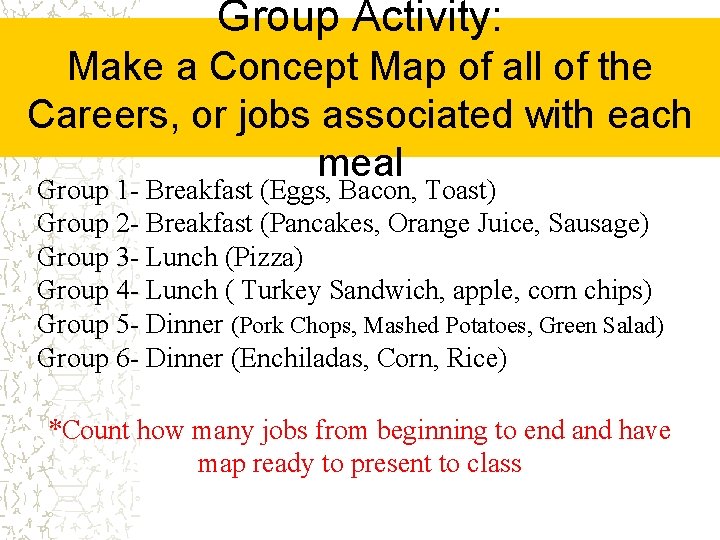 Group Activity:
Make a Concept Map of all of the Careers, or jobs associated with each meal

Group 1- Breakfast (Eggs, Bacon, Toast)
Group 2- Breakfast (Pancakes, Orange Juice, Sausage)
Group 3- Lunch (Pizza)
Group 4- Lunch ( Turkey Sandwich, apple, corn chips)
Group 5- Dinner (Pork Chops, Mashed Potatoes, Green Salad)
Group 6- Dinner (Enchiladas, Corn, Rice)

*Count how many jobs from beginning to end and have map ready to present to class